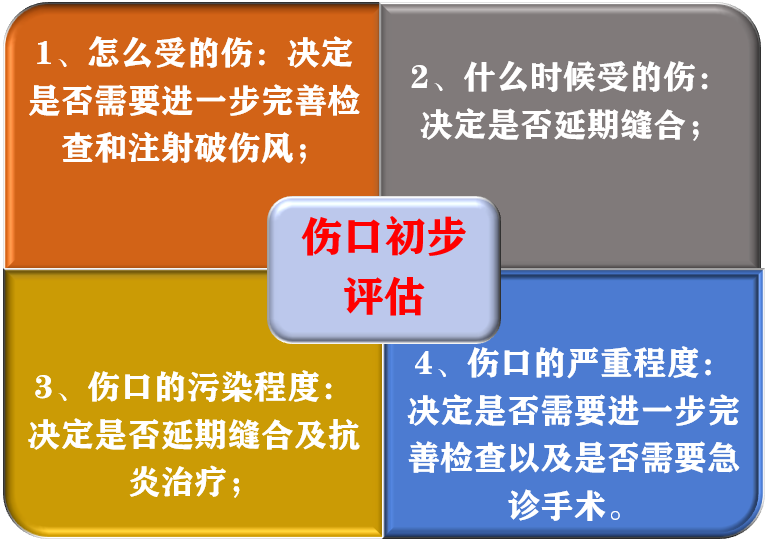 1、怎么受的伤：决定是否需要进一步完善检查和注射破伤风；

2、什么时候受的伤：决定是否延期缝合；

伤口初步评估

3、伤口的污染程度：决定是否延期缝合及抗炎治疗；

4、伤口的严重程度：决定是否需要进一步完善检查以及是否需要急诊手术。